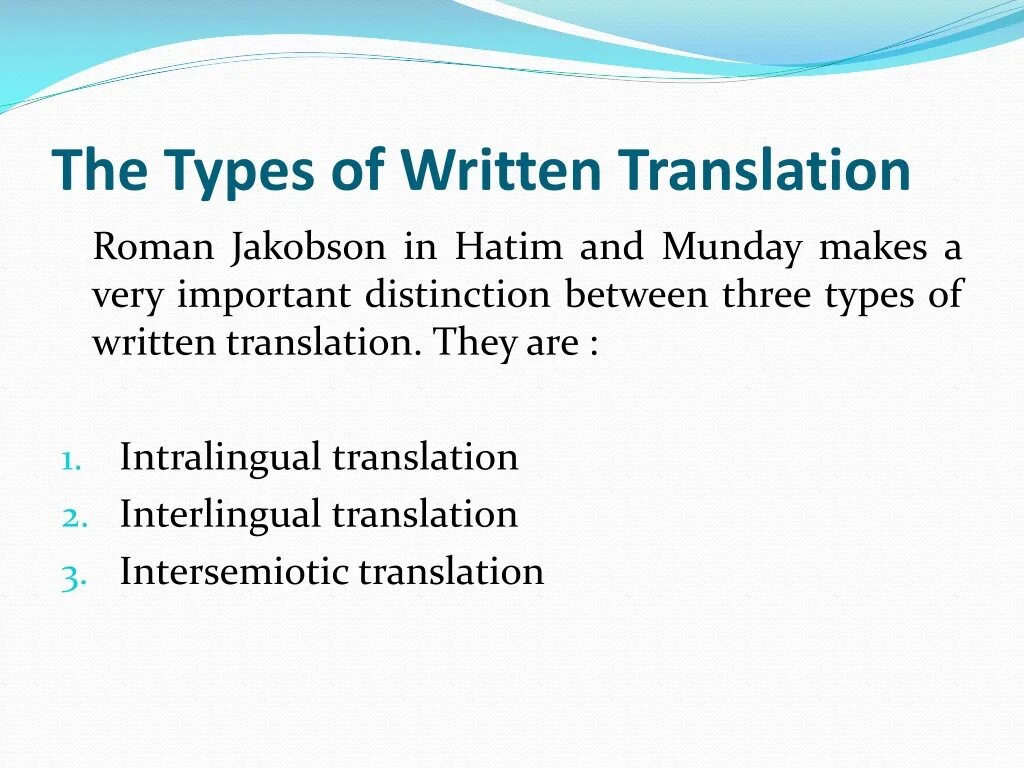 The Types of Written Translation

Roman Jakobson in Hatim and Munday makes a very important distinction between three types of written translation. They are :

1. Intralingual translation
2. Interlingual translation
3. Intersemiotic translation